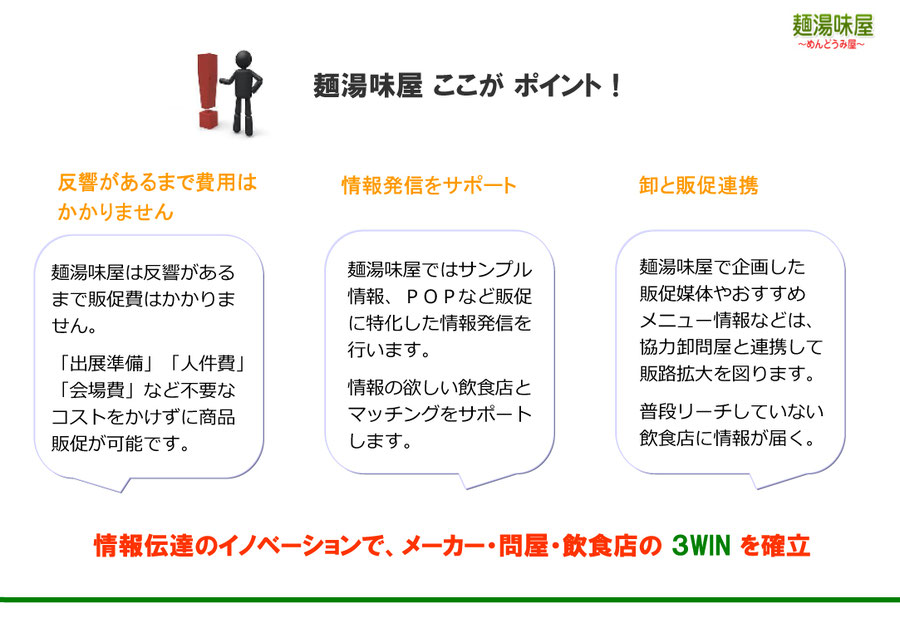 麺湯味屋
~めんどうみ屋~

麺湯味屋 ここが ポイント！

反響があるまで費用はかかりません

麺湯味屋は反響があるまで販促費はかかりません。

「出展準備」「人件費」「会場費」など不要なコストをかけずに商品販促が可能です。

情報発信をサポート

麺湯味屋ではサンプル情報、ＰＯＰなど販促に特化した情報発信を行います。

情報の欲しい飲食店とマッチングをサポートします。

卸と販促連携

麺湯味屋で企画した販促媒体やおすすめメニュー情報などは、協力卸問屋と連携して販路拡大を図ります。

普段リーチしていない飲食店に情報が届く。

情報伝達のイノベーションで、メーカー・問屋・飲食店の 3WIN を確立